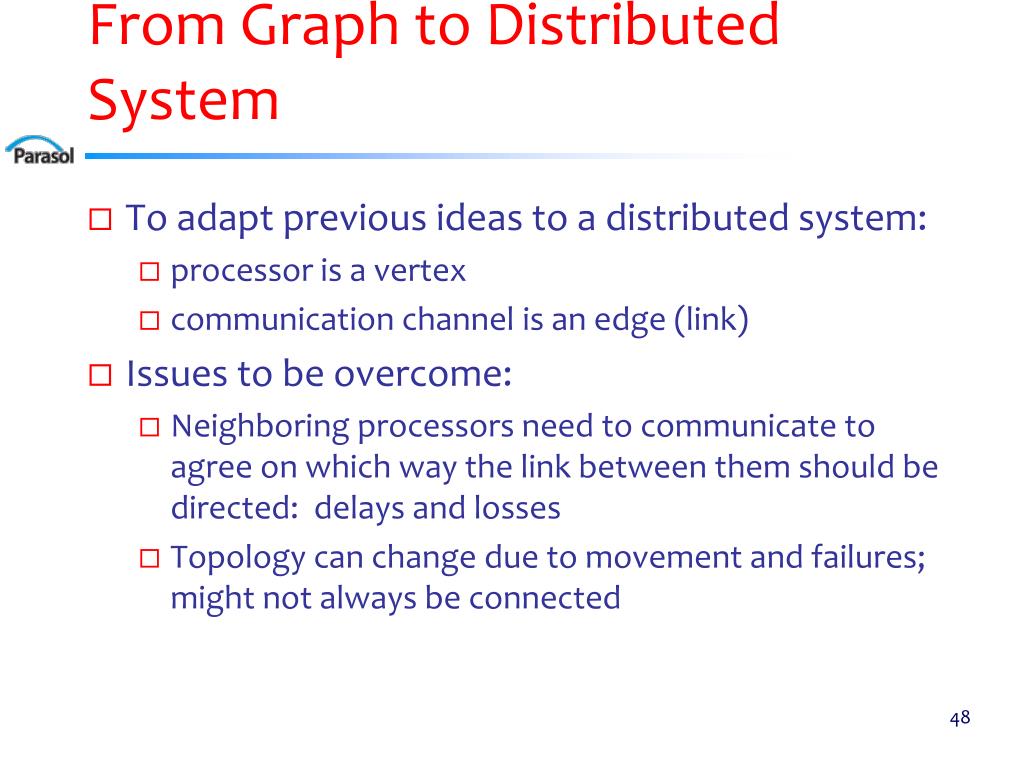 From Graph to Distributed System

Parasol

□ To adapt previous ideas to a distributed system:
□ processor is a vertex
□ communication channel is an edge (link)
□ Issues to be overcome:
□ Neighboring processors need to communicate to agree on which way the link between them should be directed: delays and losses
□ Topology can change due to movement and failures; might not always be connected

48